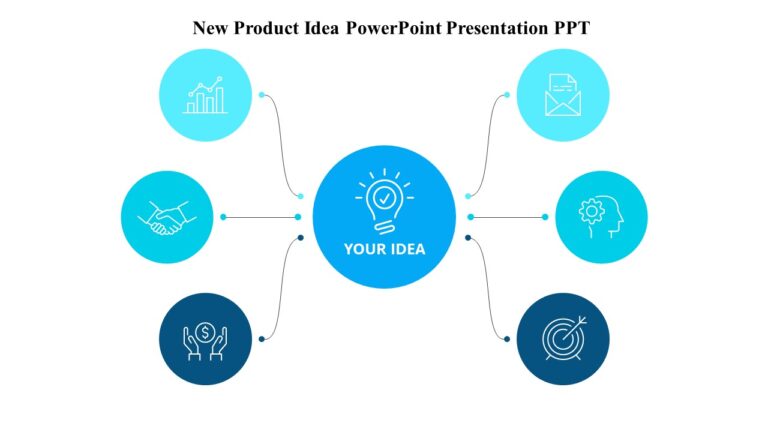 New Product Idea PowerPoint Presentation PPT

YOUR IDEA